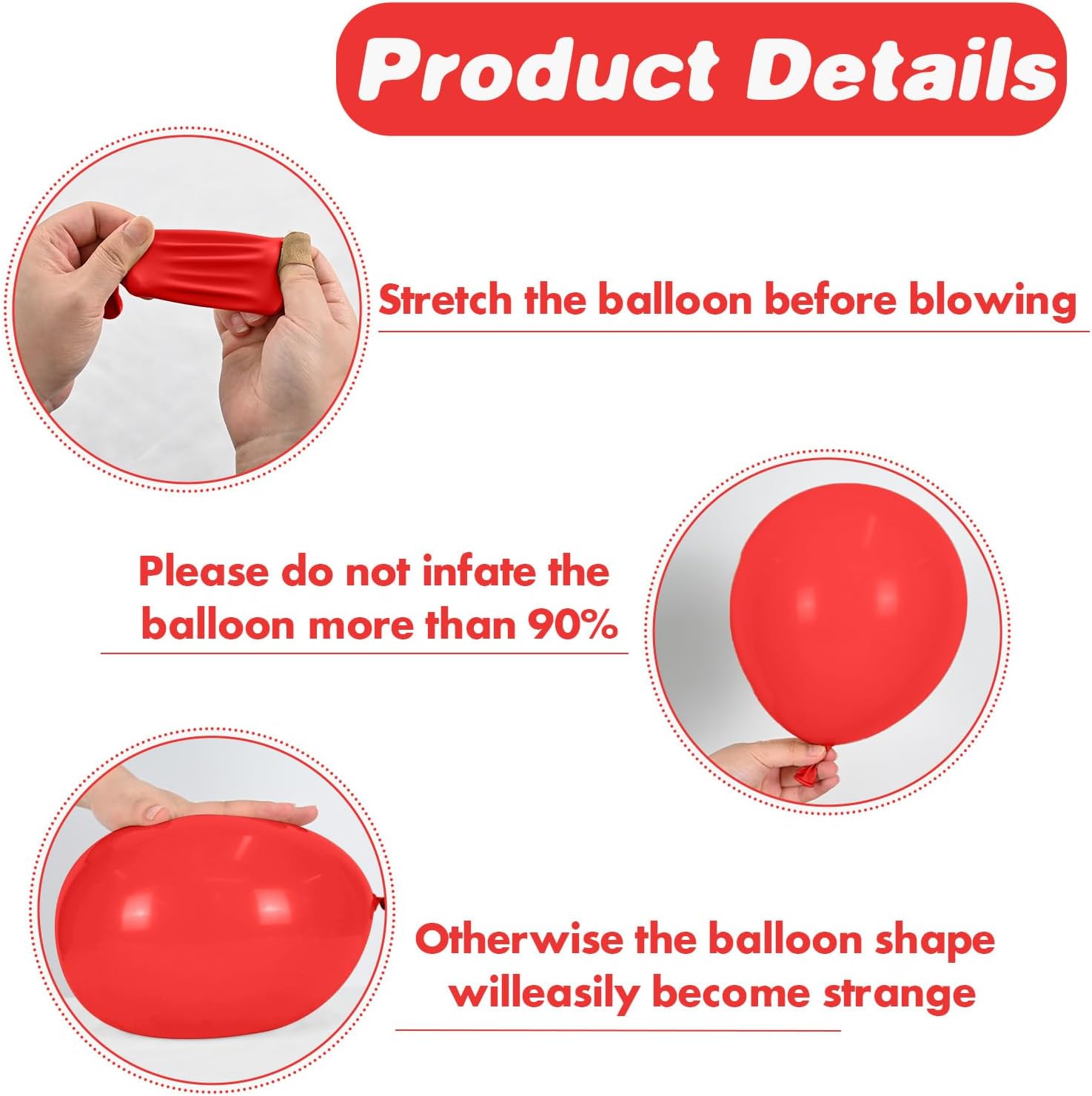 Product Details

Stretch the balloon before blowing

Please do not infate the balloon more than 90%

Otherwise the balloon shape willeasily become strange